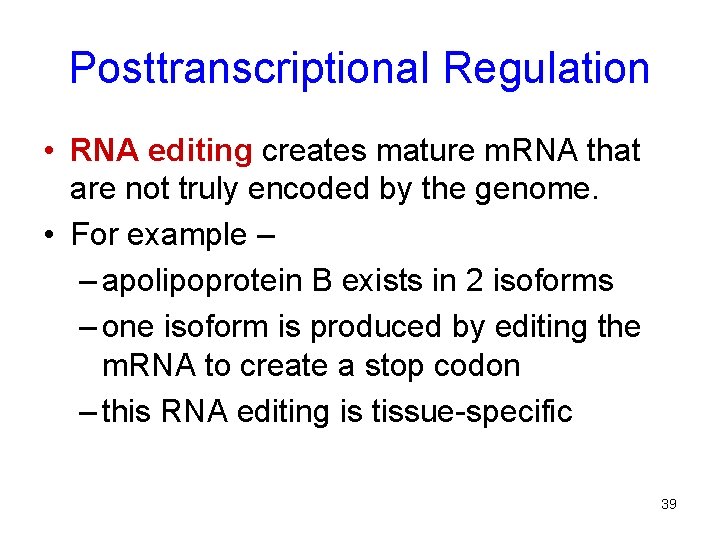 Posttranscriptional Regulation

• RNA editing creates mature mRNA that are not truly encoded by the genome.
• For example –
– apolipoprotein B exists in 2 isoforms
– one isoform is produced by editing the mRNA to create a stop codon
– this RNA editing is tissue-specific

39